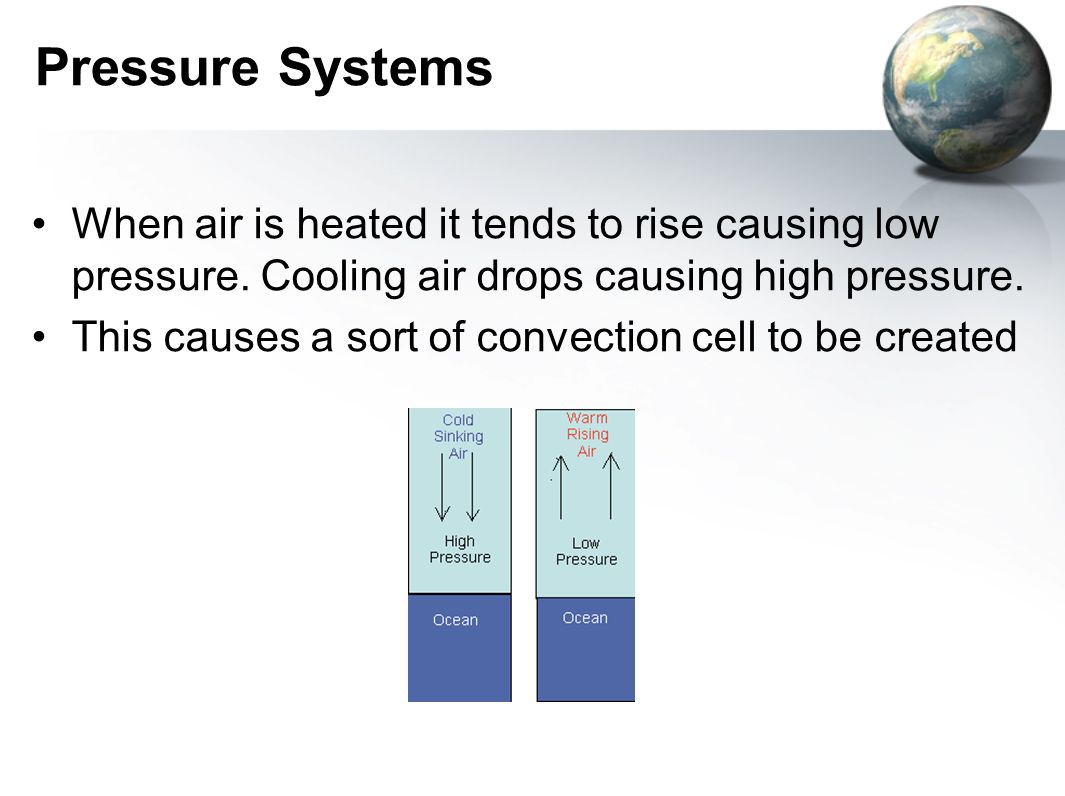 Pressure Systems

• When air is heated it tends to rise causing low pressure. Cooling air drops causing high pressure.
• This causes a sort of convection cell to be created

Cold Sinking Air

High Pressure

Ocean

Warm Rising Air

Low Pressure

Ocean